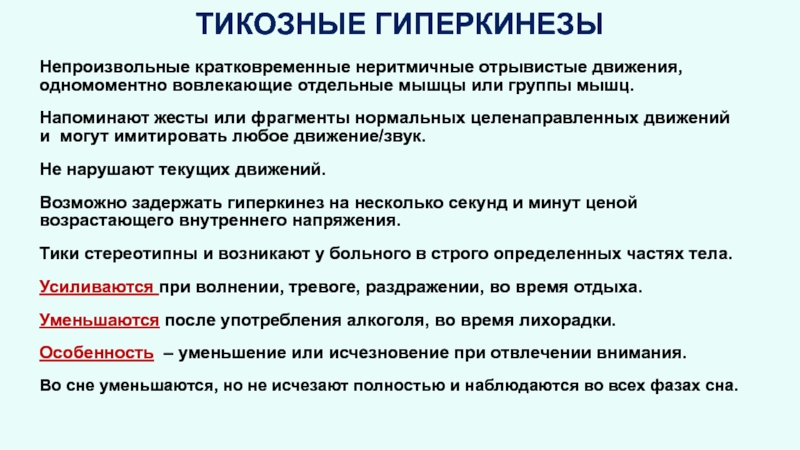 ТИКОЗНЫЕ ГИПЕРКИНЕЗЫ

Непроизвольные кратковременные неритмичные отрывистые движения, одномоментно вовлекающие отдельные мышцы или группы мышц.

Напоминают жесты или фрагменты нормальных целенаправленных движений и могут имитировать любое движение/звук.

Не нарушают текущих движений.

Возможно задержать гиперкинез на несколько секунд и минут ценой возрастающего внутреннего напряжения.

Тики стереотипны и возникают у больного в строго определенных частях тела.

Усиливаются при волнении, тревоге, раздражении, во время отдыха.

Уменьшаются после употребления алкоголя, во время лихорадки.

Особенность – уменьшение или исчезновение при отвлечении внимания.

Во сне уменьшаются, но не исчезают полностью и наблюдаются во всех фазах сна.